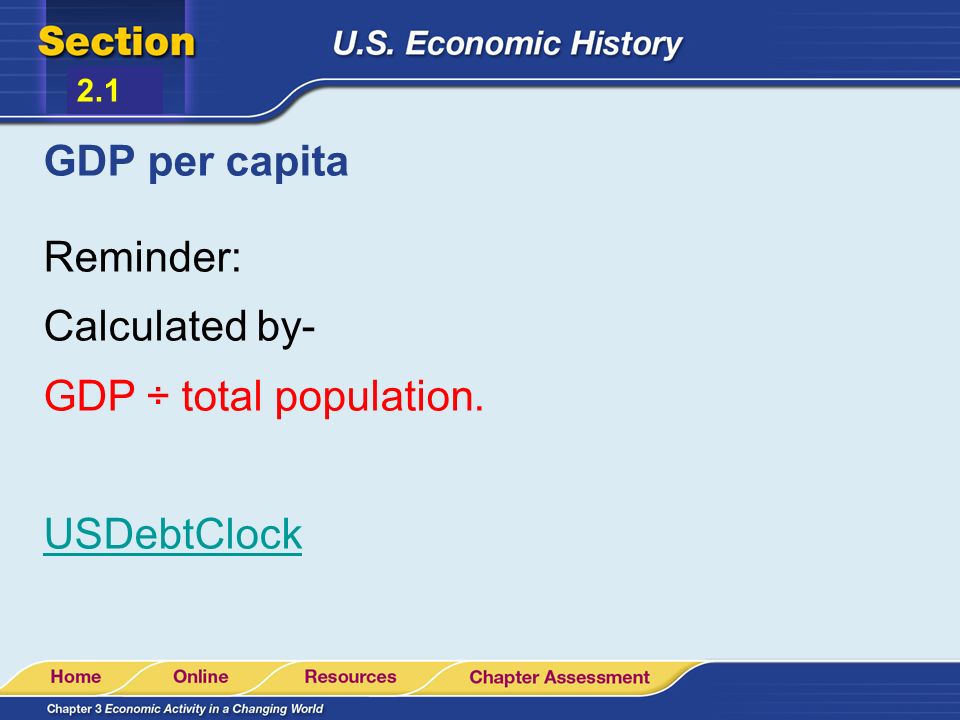 Section
2.1
U.S. Economic History

GDP per capita

Reminder:

Calculated by-

GDP ÷ total population.

USDebtClock

Home Online Resources Chapter Assessment

Chapter 3 Economic Activity in a Changing World